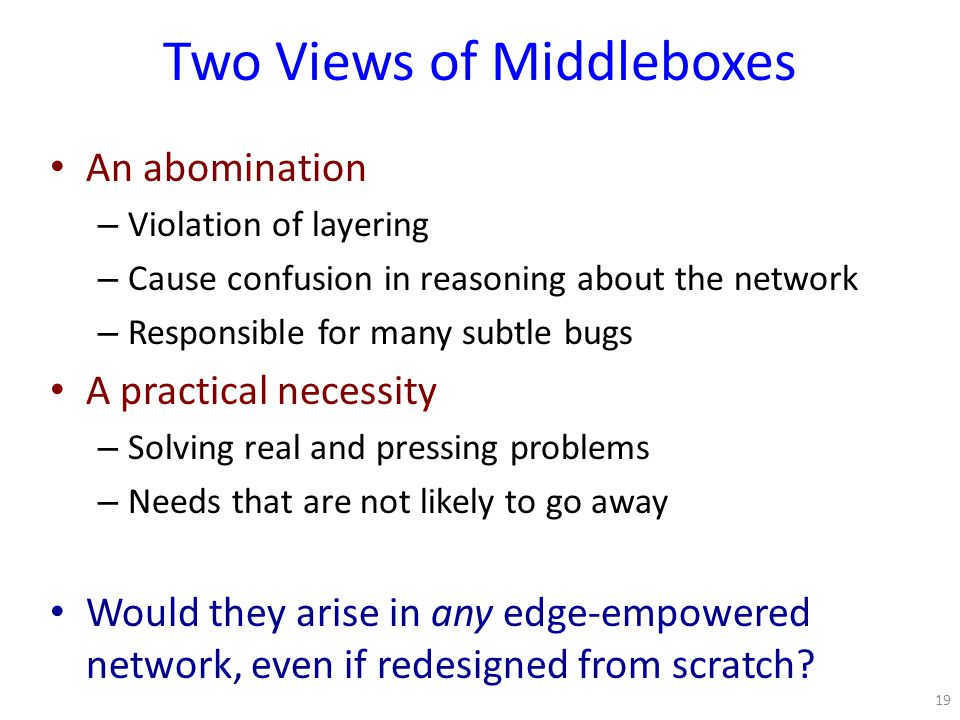 Two Views of Middleboxes

• An abomination
– Violation of layering
– Cause confusion in reasoning about the network
– Responsible for many subtle bugs

• A practical necessity
– Solving real and pressing problems
– Needs that are not likely to go away

• Would they arise in any edge-empowered network, even if redesigned from scratch?

19